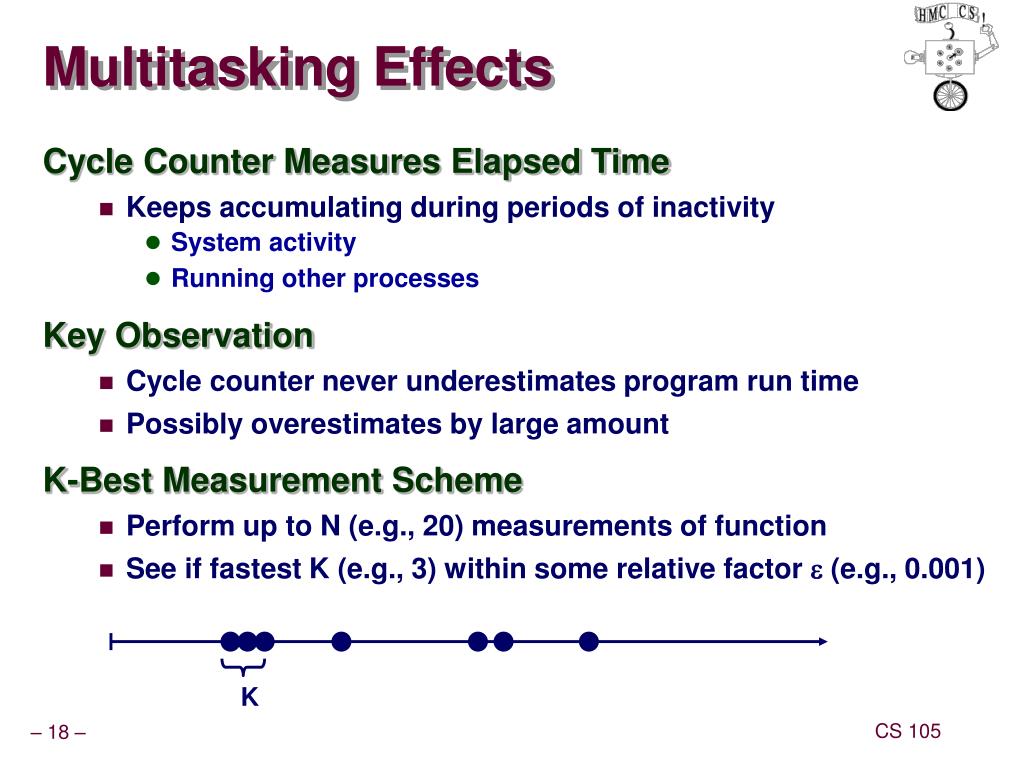 HMC CS

Multitasking Effects

Cycle Counter Measures Elapsed Time

Keeps accumulating during periods of inactivity

System activity

Running other processes

Key Observation

Cycle counter never underestimates program run time

Possibly overestimates by large amount

K-Best Measurement Scheme

Perform up to N (e.g., 20) measurements of function

See if fastest K (e.g., 3) within some relative factor $\varepsilon$ (e.g., 0.001)

K

– 18 –

CS 105